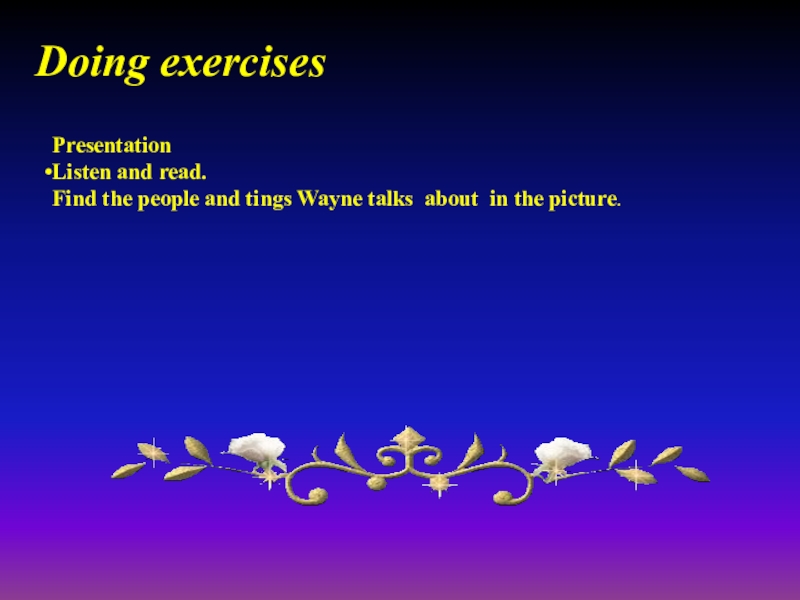 Doing exercises

Presentation
•Listen and read.
Find the people and tings Wayne talks about in the picture.